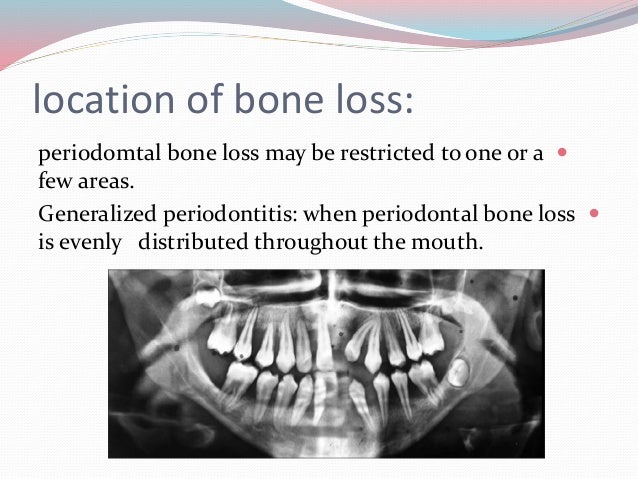 location of bone loss:

periodomtal bone loss may be restricted to one or a few areas.

Generalized periodontitis: when periodontal bone loss is evenly distributed throughout the mouth.